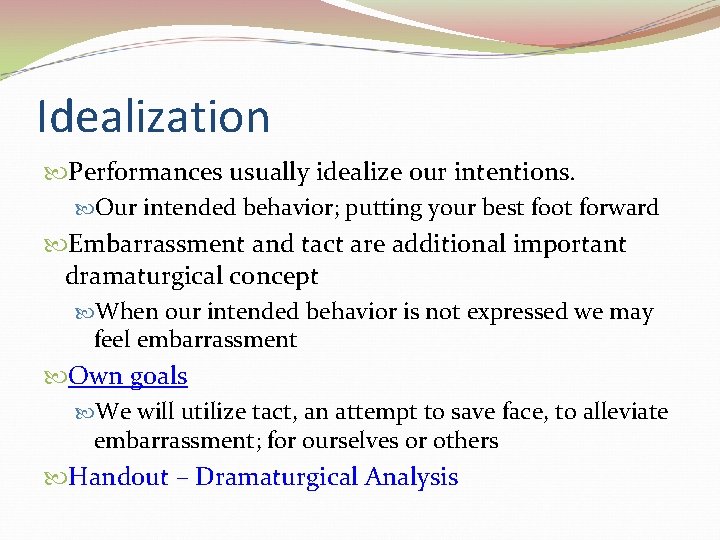 Idealization

Performances usually idealize our intentions.

Our intended behavior; putting your best foot forward

Embarrassment and tact are additional important dramaturgical concept

When our intended behavior is not expressed we may feel embarrassment

Own goals

We will utilize tact, an attempt to save face, to alleviate embarrassment; for ourselves or others

Handout – Dramaturgical Analysis